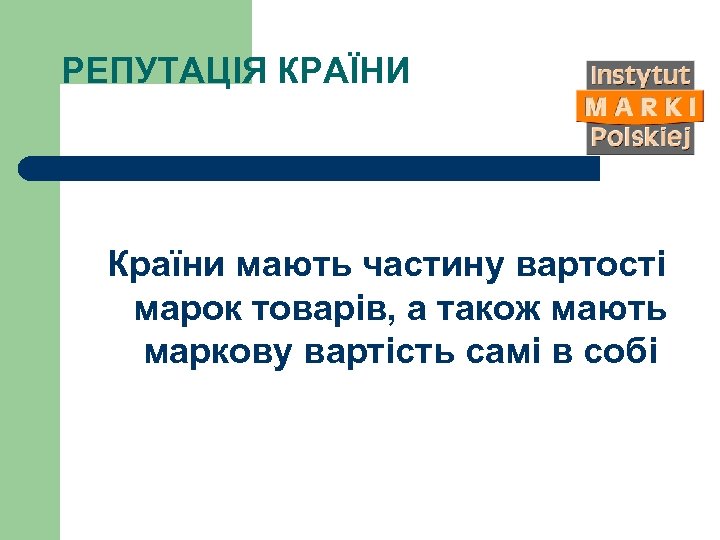 РЕПУТАЦІЯ КРАЇНИ

Instytut
MARKI
Polskiej

Країни мають частину вартості марок товарів, а також мають маркову вартість самі в собі